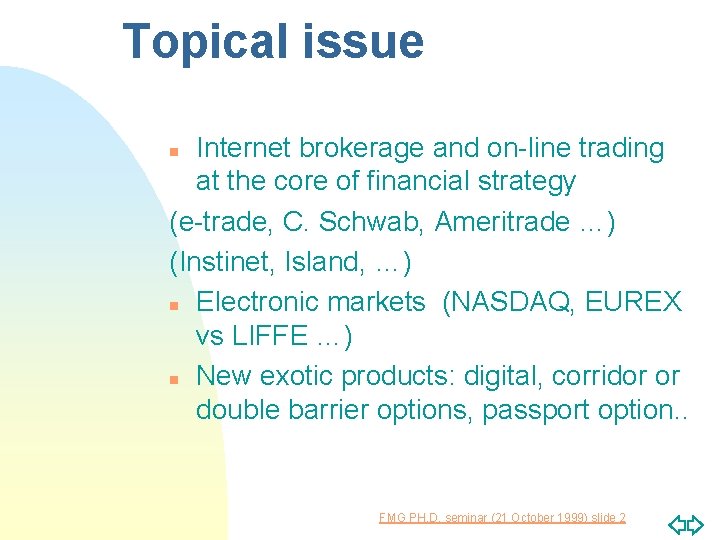 Topical issue

Internet brokerage and on-line trading at the core of financial strategy
(e-trade, C. Schwab, Ameritrade …)
(Instinet, Island, …)

Electronic markets (NASDAQ, EUREX vs LIFFE …)

New exotic products: digital, corridor or double barrier options, passport option..

FMG PH.D. seminar (21 October 1999) slide 2